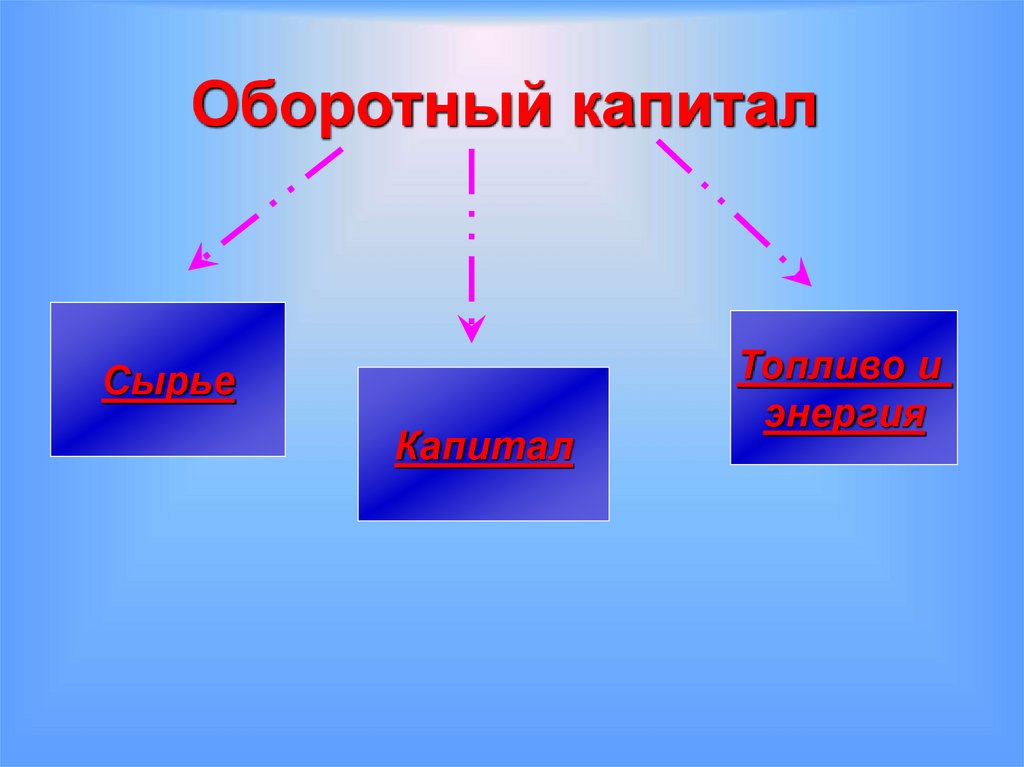 Оборотный капитал

Сырье

Капитал

Топливо и энергия